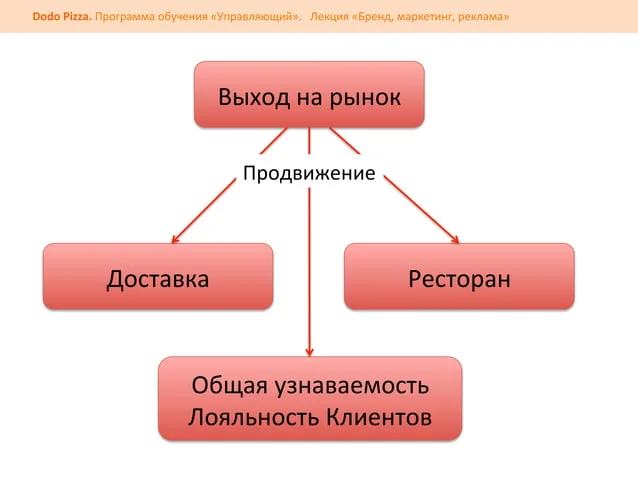 Dodo Pizza. Программа обучения «Управляющий». Лекция «Бренд, маркетинг, реклама»

Выход на рынок

Продвижение

Доставка

Ресторан

Общая узнаваемость
Лояльность Клиентов